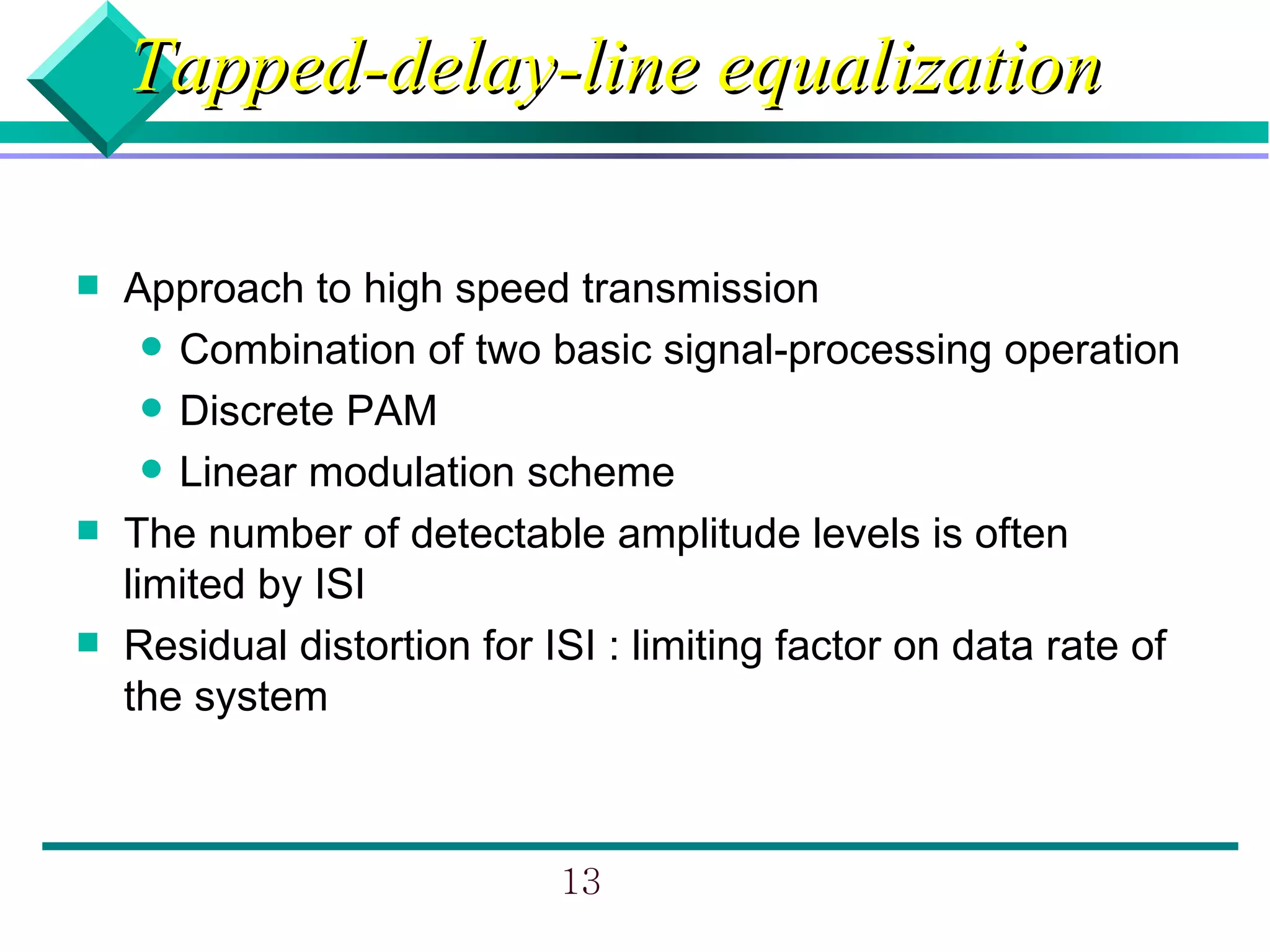 Tapped-delay-line equalization

- Approach to high speed transmission
  - Combination of two basic signal-processing operation
  - Discrete PAM
  - Linear modulation scheme
- The number of detectable amplitude levels is often limited by ISI
- Residual distortion for ISI : limiting factor on data rate of the system

13